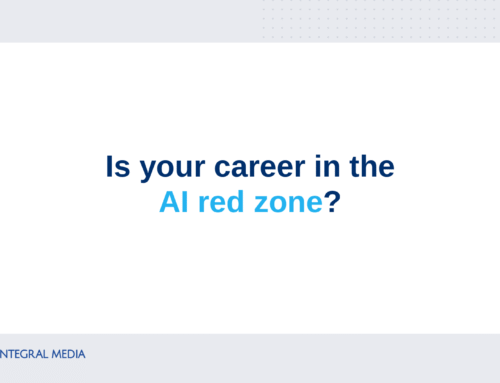 Is your career in the AI red zone?

NTEGRAL MEDIA